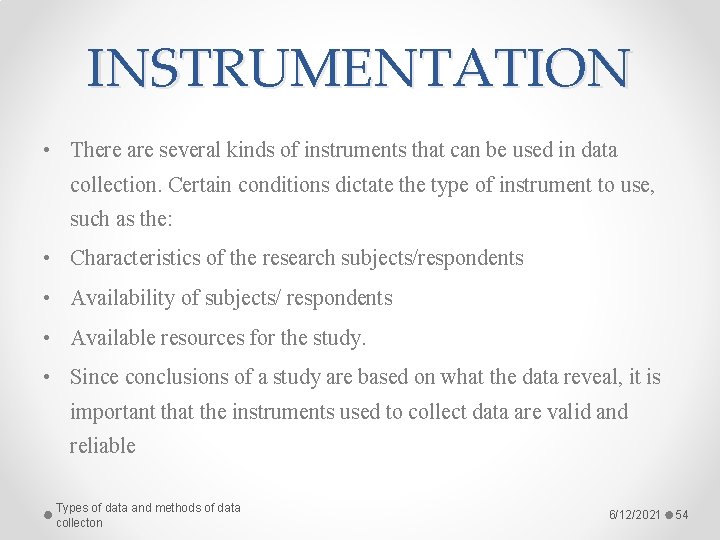 INSTRUMENTATION

• There are several kinds of instruments that can be used in data collection. Certain conditions dictate the type of instrument to use, such as the:

• Characteristics of the research subjects/respondents

• Availability of subjects/ respondents

• Available resources for the study.

• Since conclusions of a study are based on what the data reveal, it is important that the instruments used to collect data are valid and reliable

Types of data and methods of data collecton

6/12/2021

54